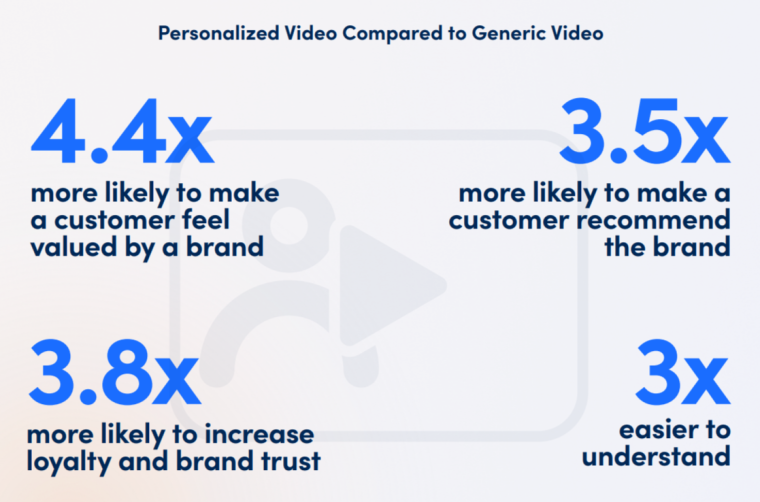 Personalized Video Compared to Generic Video

4.4x
more likely to make a customer feel valued by a brand

3.5x
more likely to make a customer recommend the brand

3.8x
more likely to increase loyalty and brand trust

3x
easier to understand